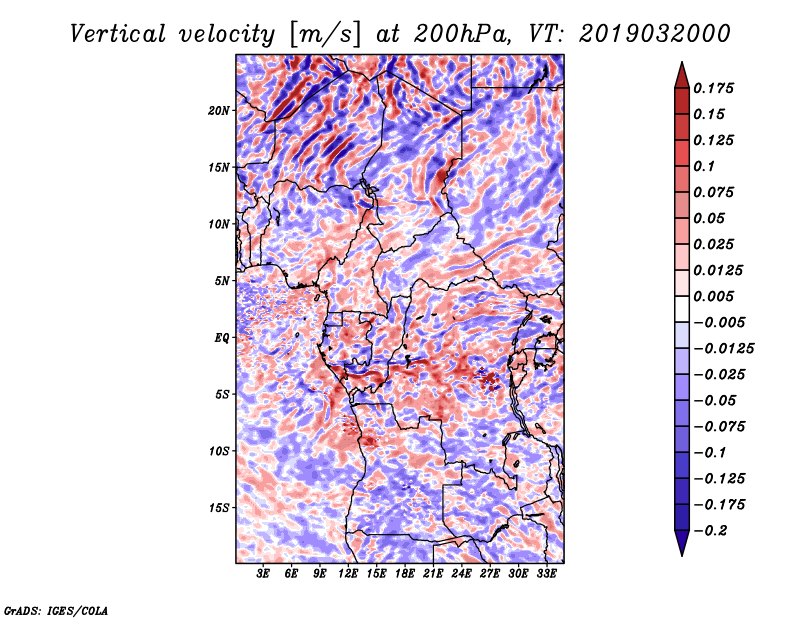 Vertical velocity [m/s] at 200hPa, VT: 2019032000

20N
15N
10N
5N
EQ
5S
10S
15S

3E 6E 9E 12E 15E 18E 21E 24E 27E 30E 33E

0.175
0.15
0.125
0.1
0.075
0.05
0.025
0.0125
0.005
−0.005
−0.0125
−0.025
−0.05
−0.075
−0.1
−0.125
−0.175
−0.2

GrADS: IGES/COLA